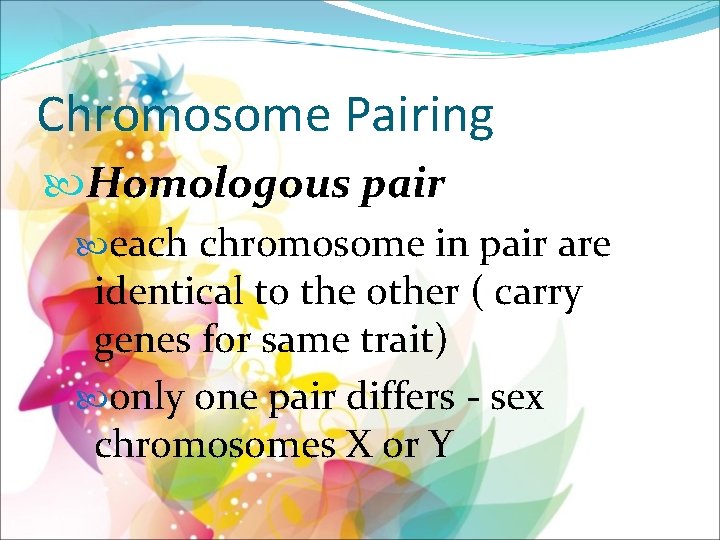 Chromosome Pairing

Homologous pair

each chromosome in pair are identical to the other ( carry genes for same trait)

only one pair differs - sex chromosomes X or Y